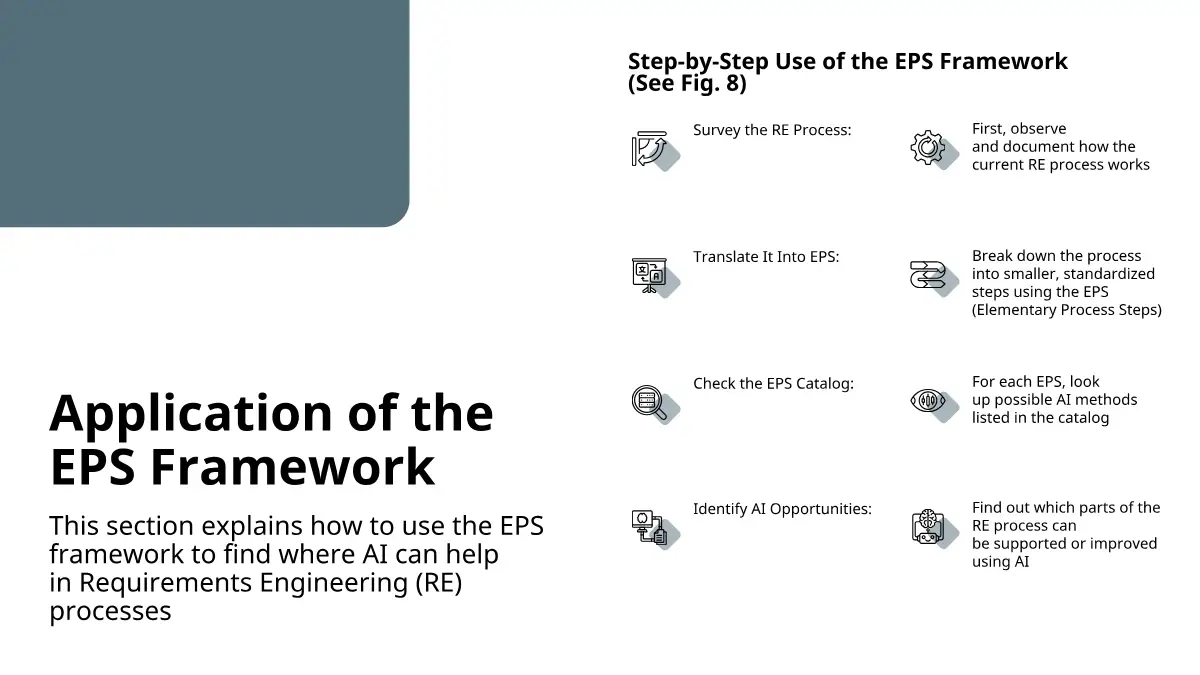 Application of the EPS Framework

This section explains how to use the EPS framework to find where AI can help in Requirements Engineering (RE) processes

Step-by-Step Use of the EPS Framework (See Fig. 8)

Survey the RE Process:

First, observe and document how the current RE process works

Translate It Into EPS:

Break down the process into smaller, standardized steps using the EPS (Elementary Process Steps)

Check the EPS Catalog:

For each EPS, look up possible AI methods listed in the catalog

Identify AI Opportunities:

Find out which parts of the RE process can be supported or improved using AI